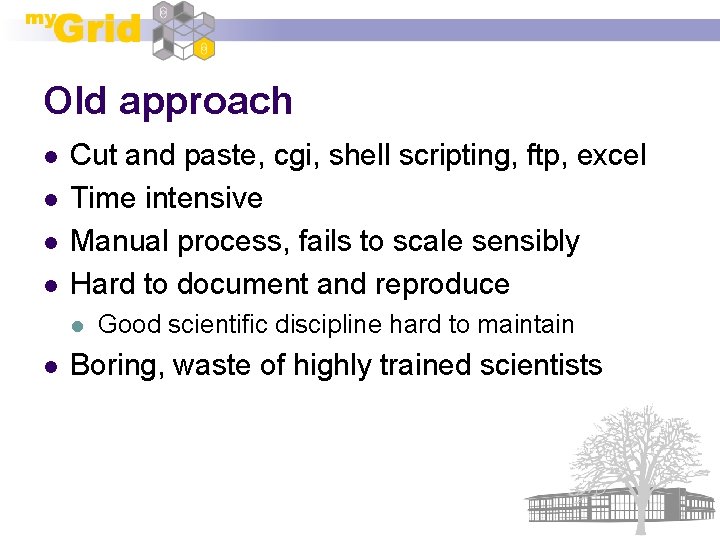 myGrid

Old approach

- Cut and paste, cgi, shell scripting, ftp, excel
- Time intensive
- Manual process, fails to scale sensibly
- Hard to document and reproduce
  - Good scientific discipline hard to maintain
- Boring, waste of highly trained scientists